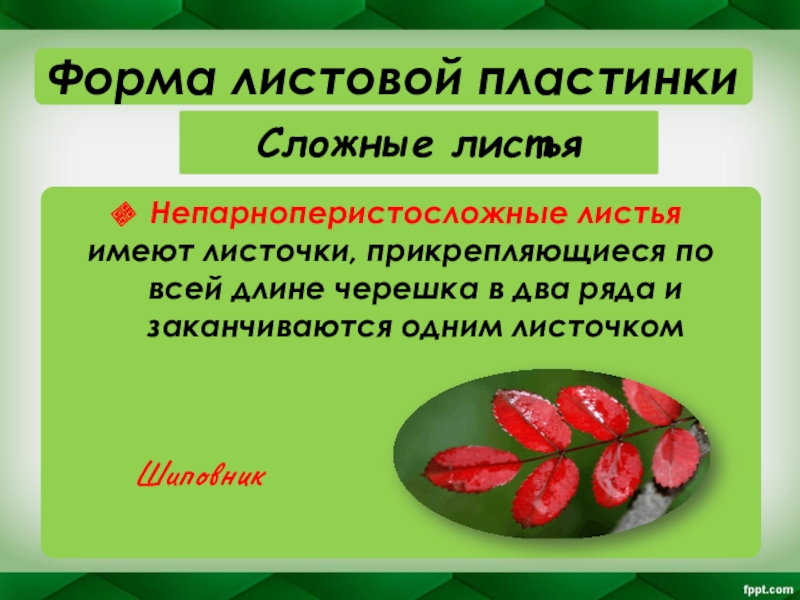 Форма листовой пластинки

Сложные листья

Непарноперистосложные листья имеют листочки, прикрепляющиеся по всей длине черешка в два ряда и заканчиваются одним листочком

Шиповник

fppt.com